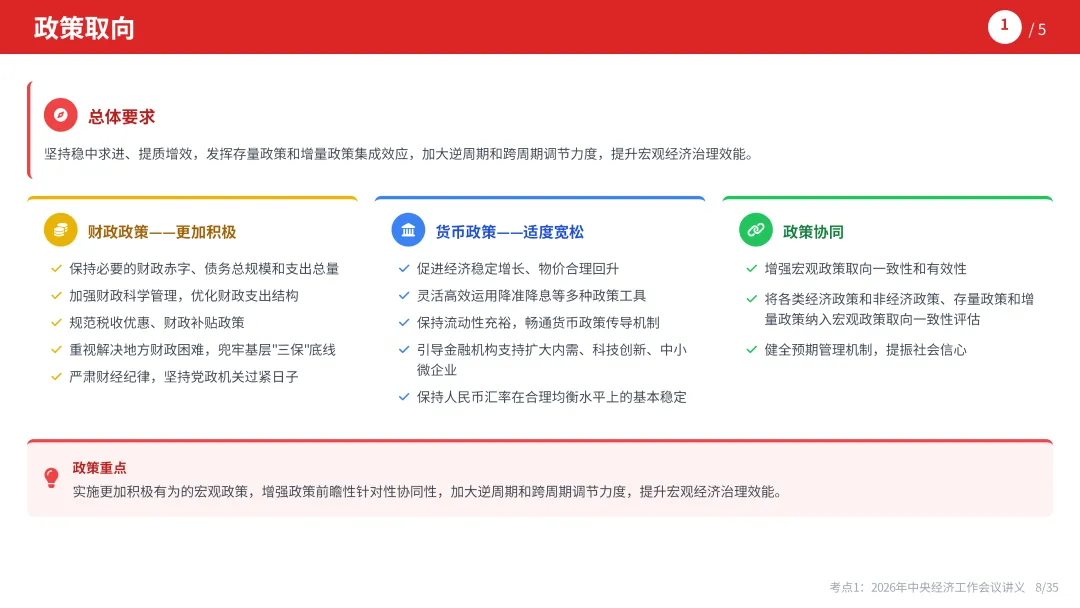 政策取向

1 / 5

总体要求

坚持稳中求进、提质增效，发挥存量政策和增量政策集成效应，加大逆周期和跨周期调节力度，提升宏观经济治理效能。

财政政策——更加积极

保持必要的财政赤字、债务总规模和支出总量

加强财政科学管理，优化财政支出结构

规范税收优惠、财政补贴政策

重视解决地方财政困难，兜牢基层"三保"底线

严肃财经纪律，坚持党政机关过紧日子

货币政策——适度宽松

促进经济稳定增长、物价合理回升

灵活高效运用降准降息等多种政策工具

保持流动性充裕，畅通货币政策传导机制

引导金融机构支持扩大内需、科技创新、中小微企业

保持人民币汇率在合理均衡水平上的基本稳定

政策协同

增强宏观政策取向一致性和有效性

将各类经济政策和非经济政策、存量政策和增量政策纳入宏观政策取向一致性评估

健全预期管理机制，提振社会信心

政策重点

实施更加积极有为的宏观政策，增强政策前瞻性针对性协同性，加大逆周期和跨周期调节力度，提升宏观经济治理效能。

考点1：2026年中央经济工作会议讲义 8/35